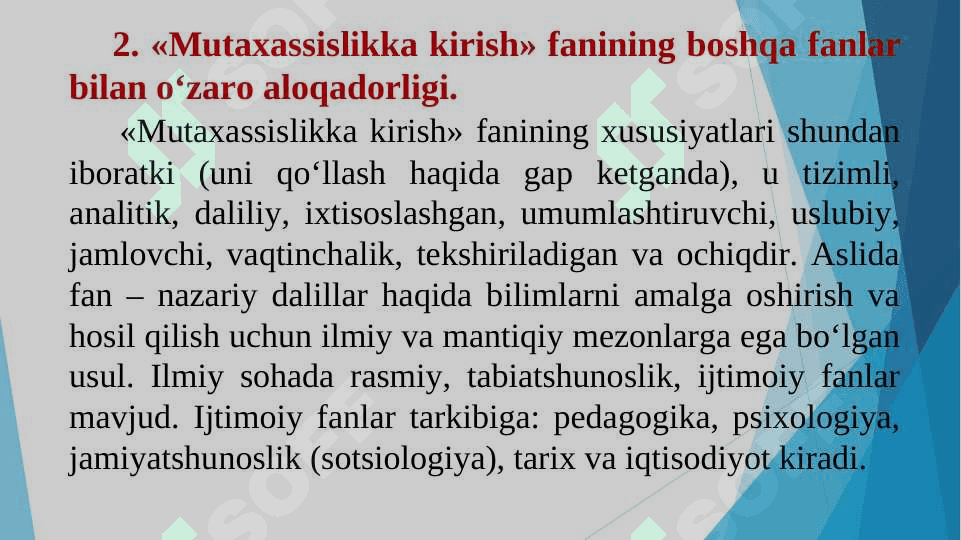 2. «Mutaxassislikka kirish» fanining boshqa fanlar bilan o‘zaro aloqadorligi.

«Mutaxassislikka kirish» fanining xususiyatlari shundan iboratki (uni qo‘llash haqida gap ketganda), u tizimli, analitik, daliliy, ixtisoslashgan, umumlashtiruvchi, uslubiy, jamlovchi, vaqtinchalik, tekshiriladigan va ochiqdir. Aslida fan – nazariy dalillar haqida bilimlarni amalga oshirish va hosil qilish uchun ilmiy va mantiqiy mezonlarga ega bo‘lgan usul. Ilmiy sohada rasmiy, tabiatshunoslik, ijtimoiy fanlar mavjud. Ijtimoiy fanlar tarkibiga: pedagogika, psixologiya, jamiyatshunoslik (sotsiologiya), tarix va iqtisodiyot kiradi.